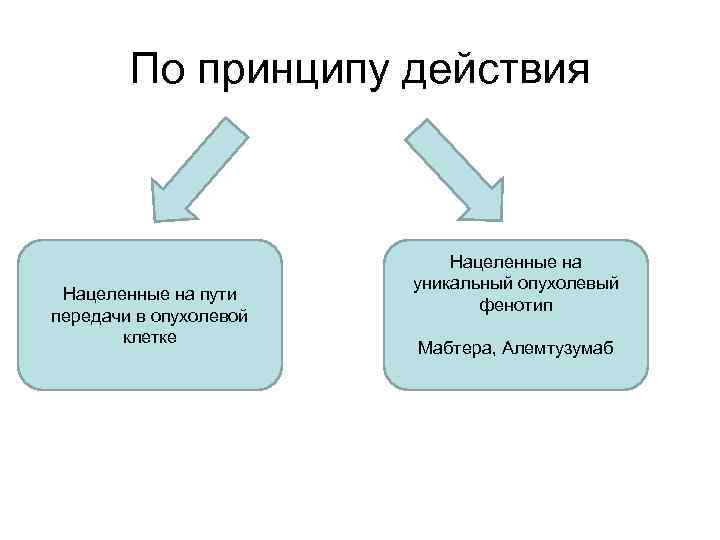 По принципу действия

Нацеленные на пути передачи в опухолевой клетке

Нацеленные на уникальный опухолевый фенотип

Мабтера, Алемтузумаб